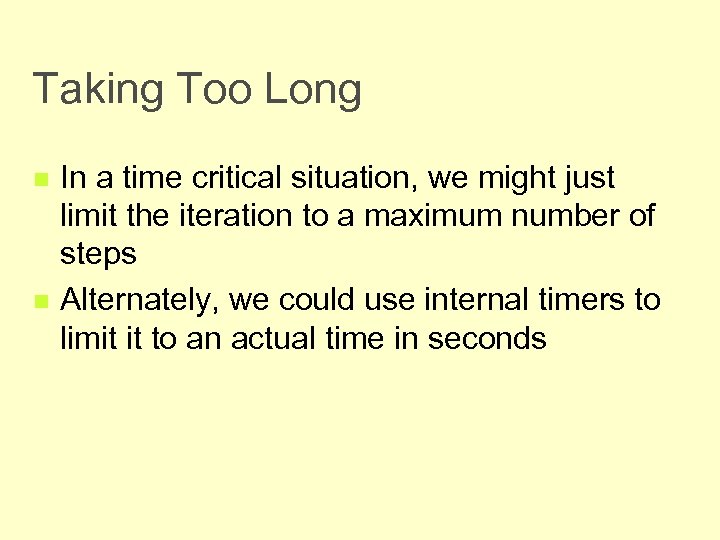 Taking Too Long

- In a time critical situation, we might just limit the iteration to a maximum number of steps
- Alternately, we could use internal timers to limit it to an actual time in seconds